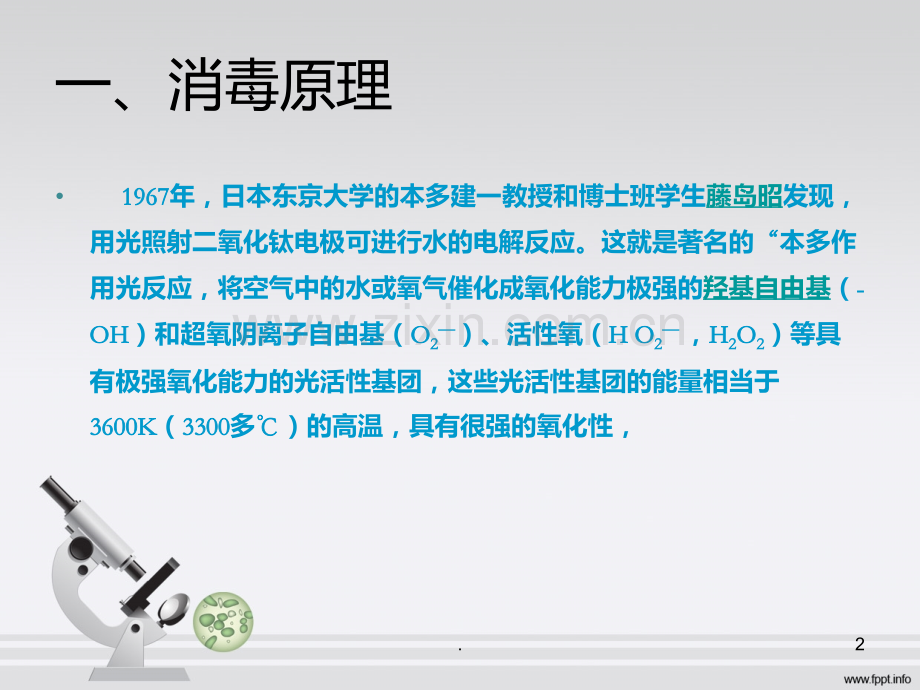 一、消毒原理

• 1967年，日本东京大学的本多建一教授和博士班学生藤岛昭发现，用光照射二氧化钛电极可进行水的电解反应。这就是著名的“本多作用光反应，将空气中的水或氧气催化成氧化能力极强的羟基自由基（-OH）和超氧阴离子自由基（$O_2^-$）、活性氧（$HO_2^-$，$H_2O_2$）等具有极强氧化能力的光活性基团，这些光活性基团的能量相当于3600K（3300多℃）的高温，具有很强的氧化性，

www.zixin.com.cn

.

2

www.fppt.info